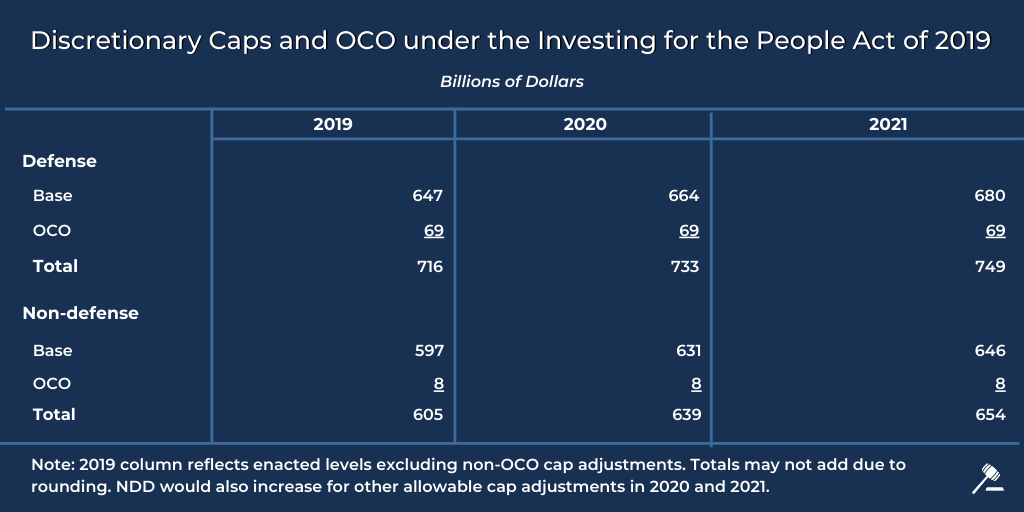 Discretionary Caps and OCO under the Investing for the People Act of 2019

Billions of Dollars

| | 2019 | 2020 | 2021 |
|---|---|---|---|
| **Defense** | | | |
| Base | 647 | 664 | 680 |
| OCO | 69 | 69 | 69 |
| **Total** | 716 | 733 | 749 |
| **Non-defense** | | | |
| Base | 597 | 631 | 646 |
| OCO | 8 | 8 | 8 |
| **Total** | 605 | 639 | 654 |

Note: 2019 column reflects enacted levels excluding non-OCO cap adjustments. Totals may not add due to rounding. NDD would also increase for other allowable cap adjustments in 2020 and 2021.